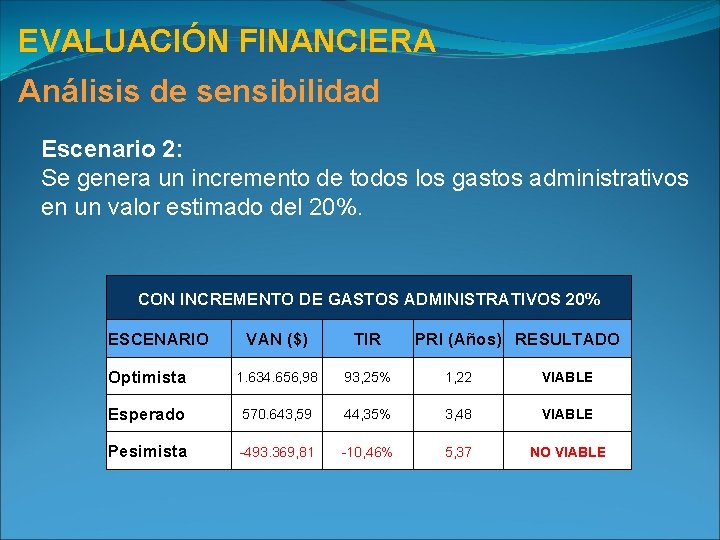 EVALUACIÓN FINANCIERA
Análisis de sensibilidad

Escenario 2:
Se genera un incremento de todos los gastos administrativos en un valor estimado del 20%.

CON INCREMENTO DE GASTOS ADMINISTRATIVOS 20%

| ESCENARIO | VAN ($) | TIR | PRI (Años) | RESULTADO |
|---|---|---|---|---|
| Optimista | 1.634.656,98 | 93,25% | 1,22 | VIABLE |
| Esperado | 570.643,59 | 44,35% | 3,48 | VIABLE |
| Pesimista | -493.369,81 | -10,46% | 5,37 | NO VIABLE |